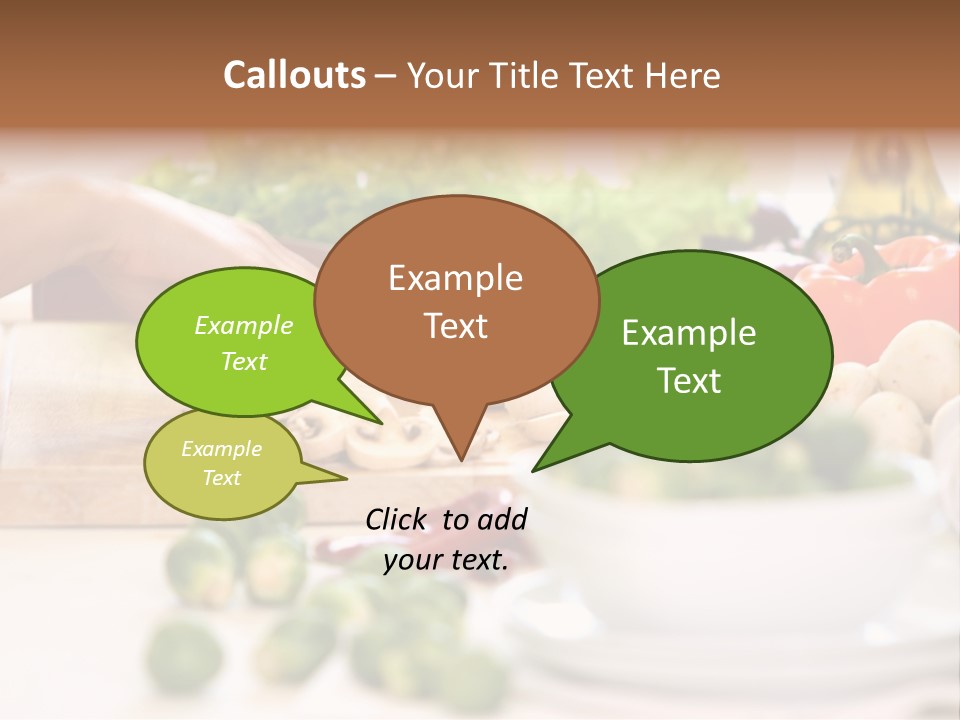 Callouts – Your Title Text Here

Example Text

Example Text

Example Text

Example Text

Click to add your text.